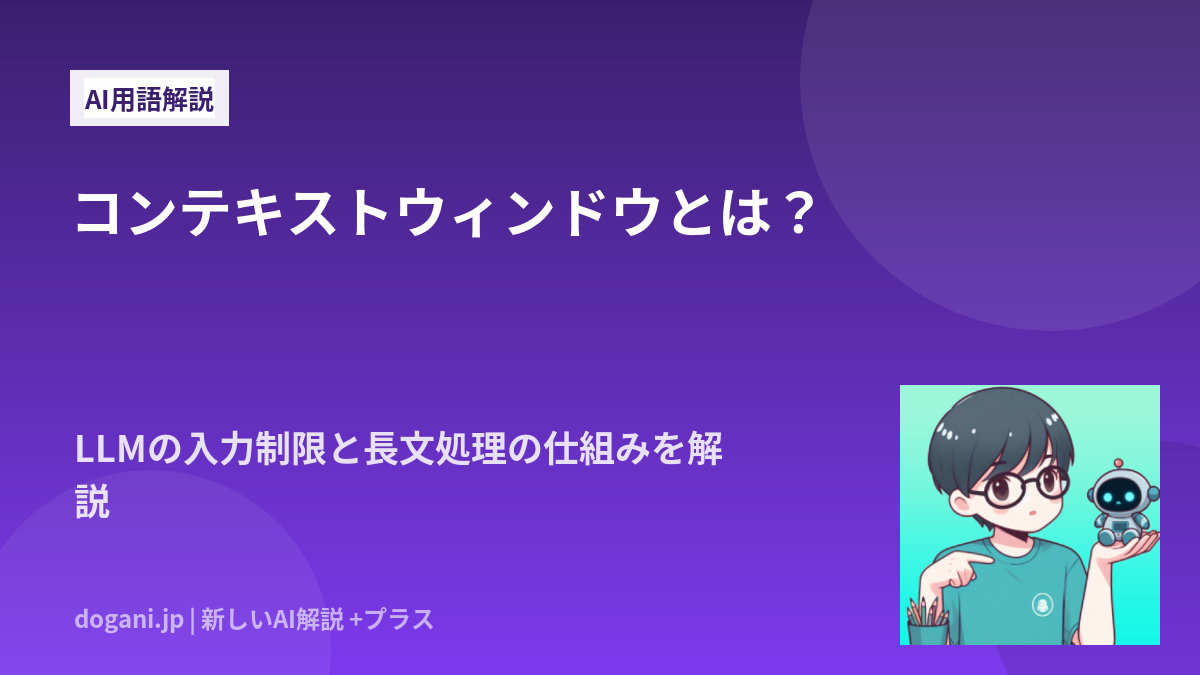 AI用語解説

コンテキストウィンドウとは？

LLMの入力制限と長文処理の仕組みを解説

dogani.jp | 新しいAI解説 +プラス